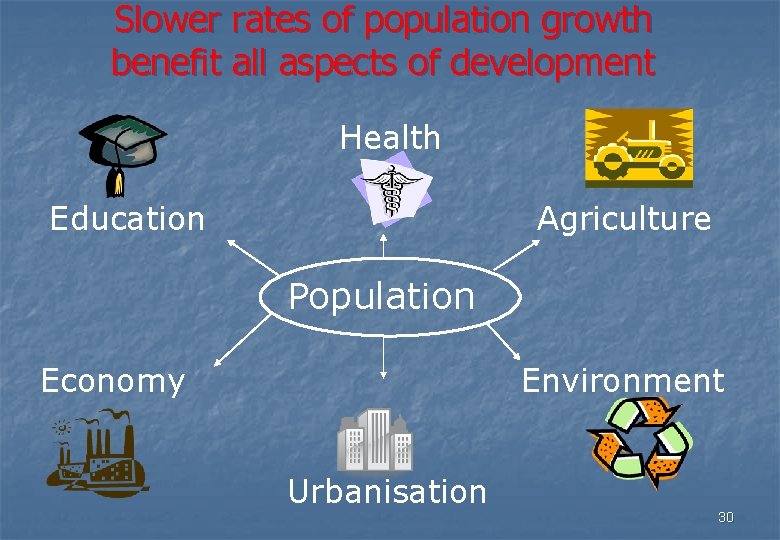 Slower rates of population growth benefit all aspects of development

Health

Education

Agriculture

Population

Economy

Environment

Urbanisation

30